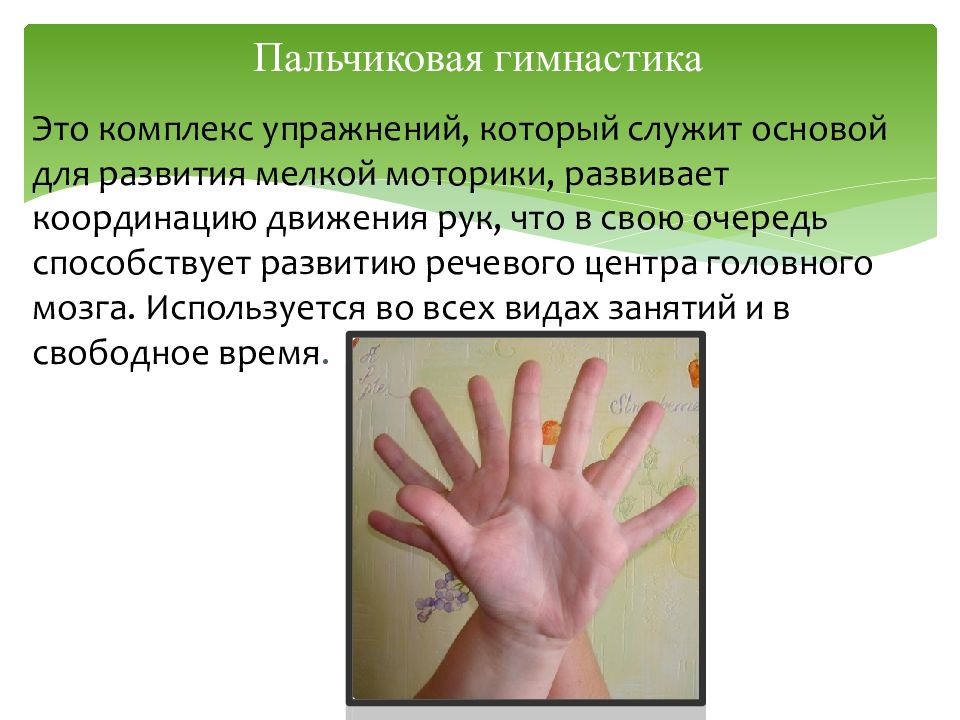 Пальчиковая гимнастика

Это комплекс упражнений, который служит основой для развития мелкой моторики, развивает координацию движения рук, что в свою очередь способствует развитию речевого центра головного мозга. Используется во всех видах занятий и в свободное время.